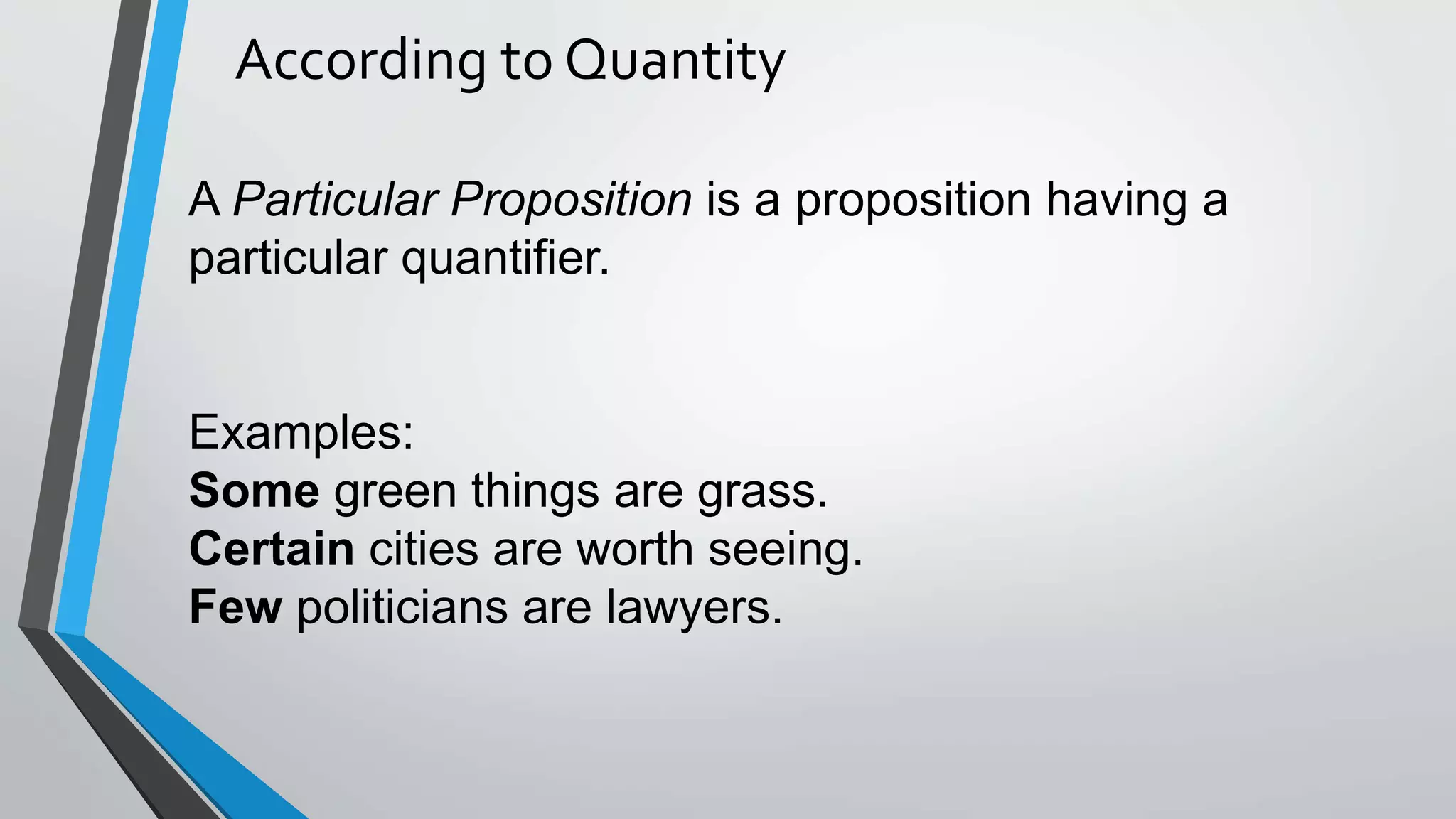 According to Quantity

A Particular Proposition is a proposition having a particular quantifier.

Examples:
Some green things are grass.
Certain cities are worth seeing.
Few politicians are lawyers.